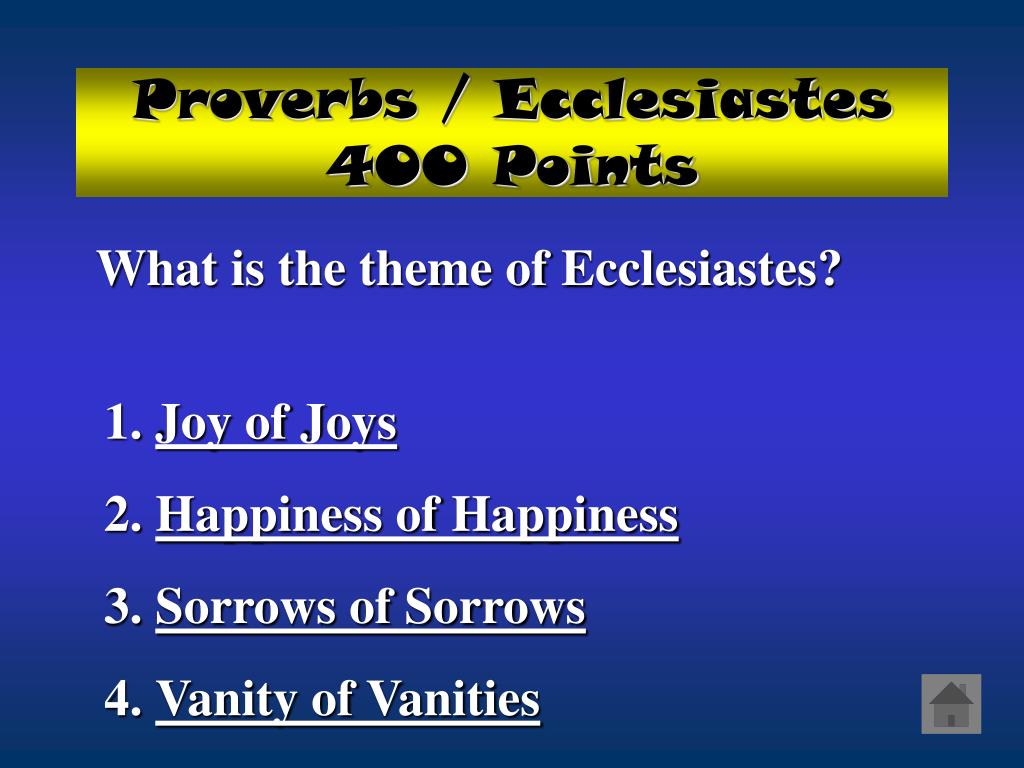 Proverbs / Ecclesiastes
400 Points

What is the theme of Ecclesiastes?

1. Joy of Joys

2. Happiness of Happiness

3. Sorrows of Sorrows

4. Vanity of Vanities